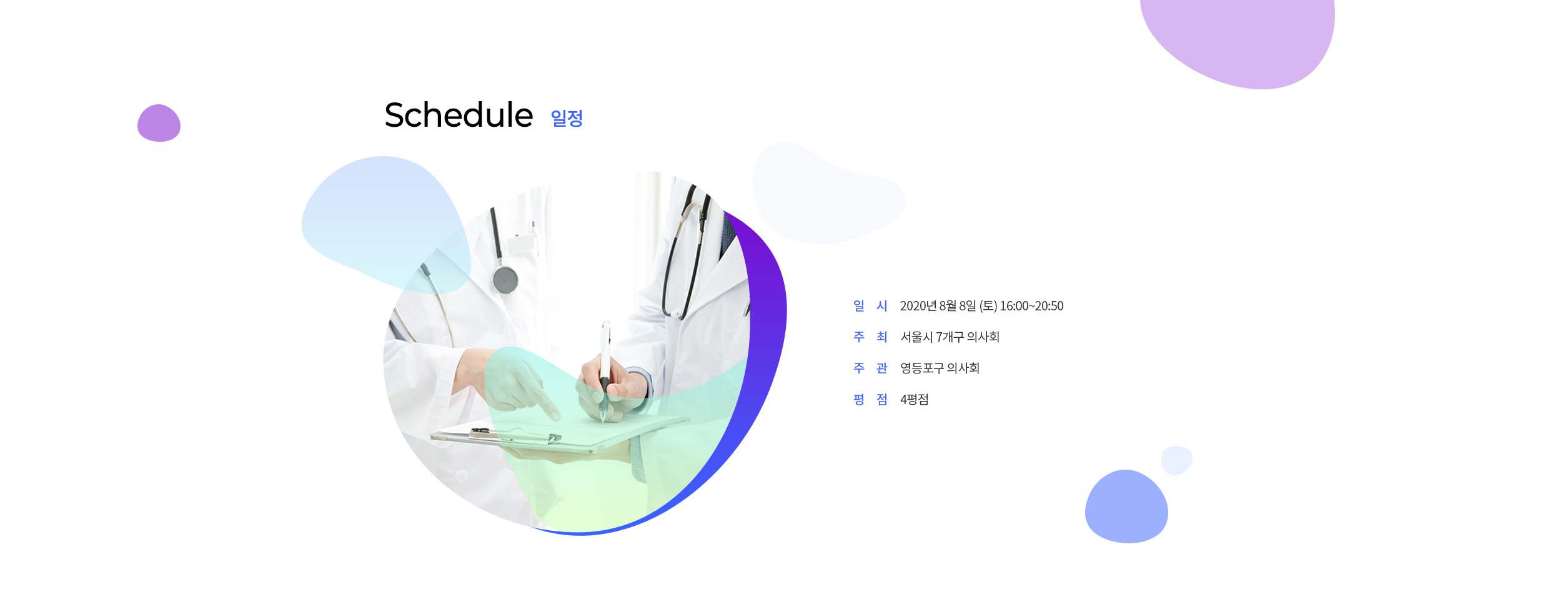 Schedule 일정

일 시 2020년 8월 8일 (토) 16:00~20:50

주 최 서울시 7개구 의사회

주 관 영등포구 의사회

평 점 4평점